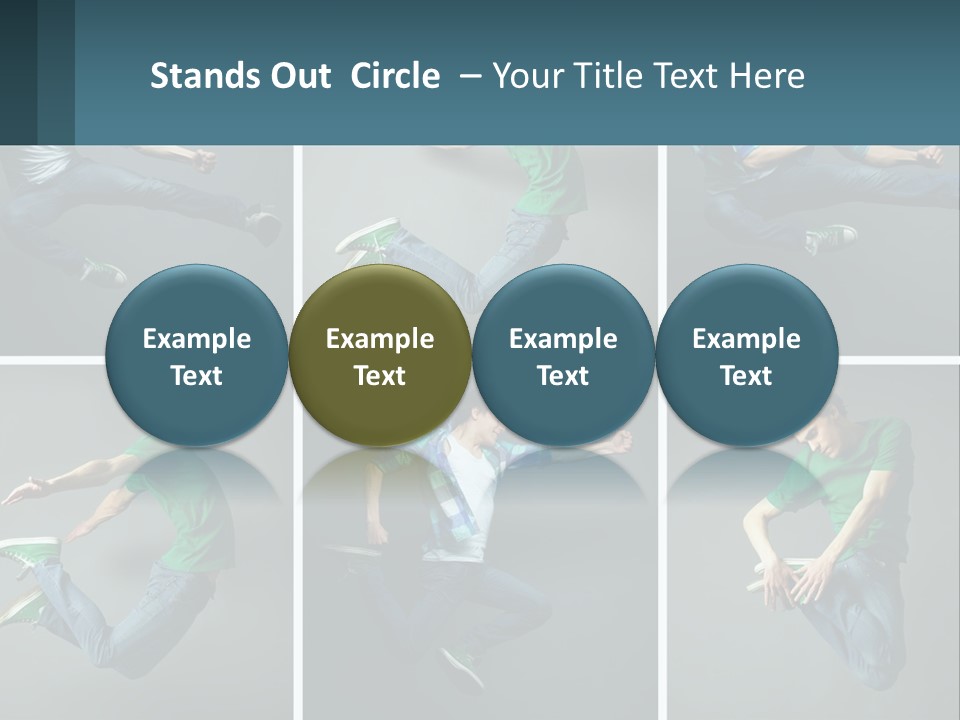 Stands Out Circle – Your Title Text Here

Example Text

Example Text

Example Text

Example Text